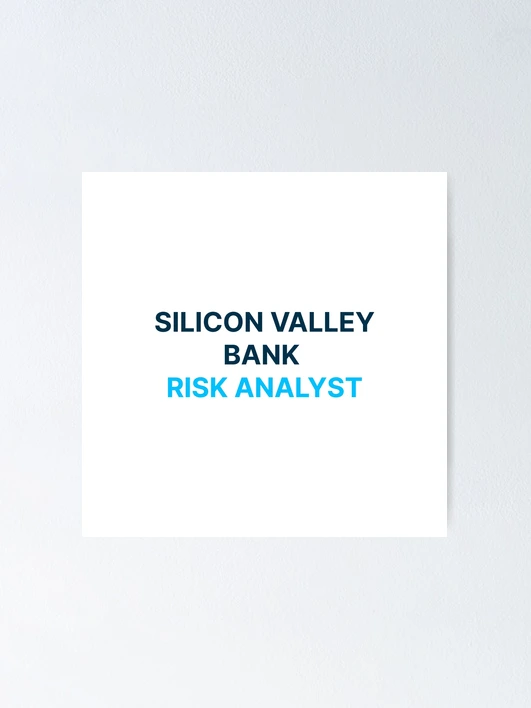 SILICON VALLEY
BANK
RISK ANALYST